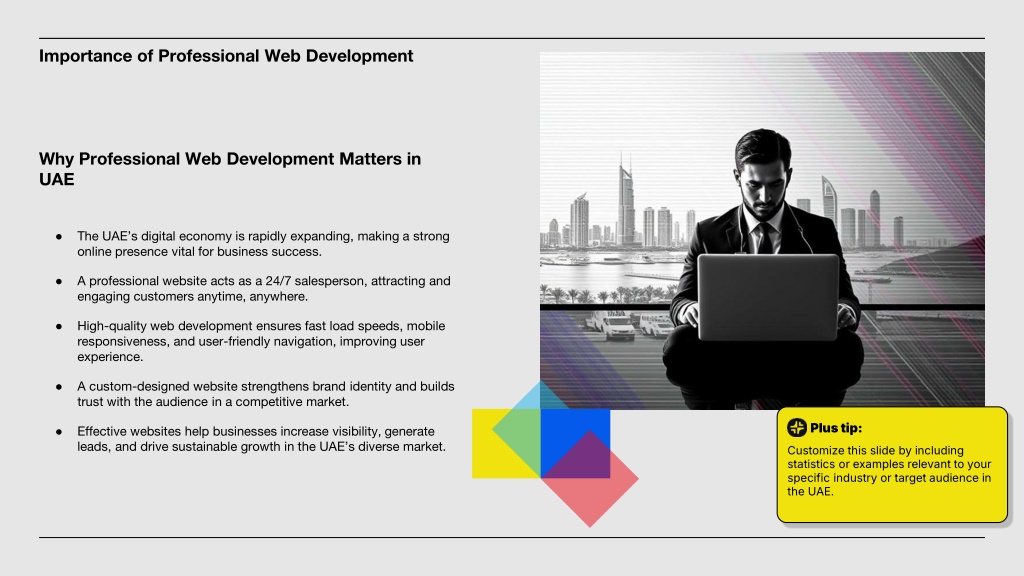 Importance of Professional Web Development

Why Professional Web Development Matters in UAE

● The UAE's digital economy is rapidly expanding, making a strong online presence vital for business success.

● A professional website acts as a 24/7 salesperson, attracting and engaging customers anytime, anywhere.

● High-quality web development ensures fast load speeds, mobile responsiveness, and user-friendly navigation, improving user experience.

● A custom-designed website strengthens brand identity and builds trust with the audience in a competitive market.

● Effective websites help businesses increase visibility, generate leads, and drive sustainable growth in the UAE's diverse market.

Plus tip:

Customize this slide by including statistics or examples relevant to your specific industry or target audience in the UAE.